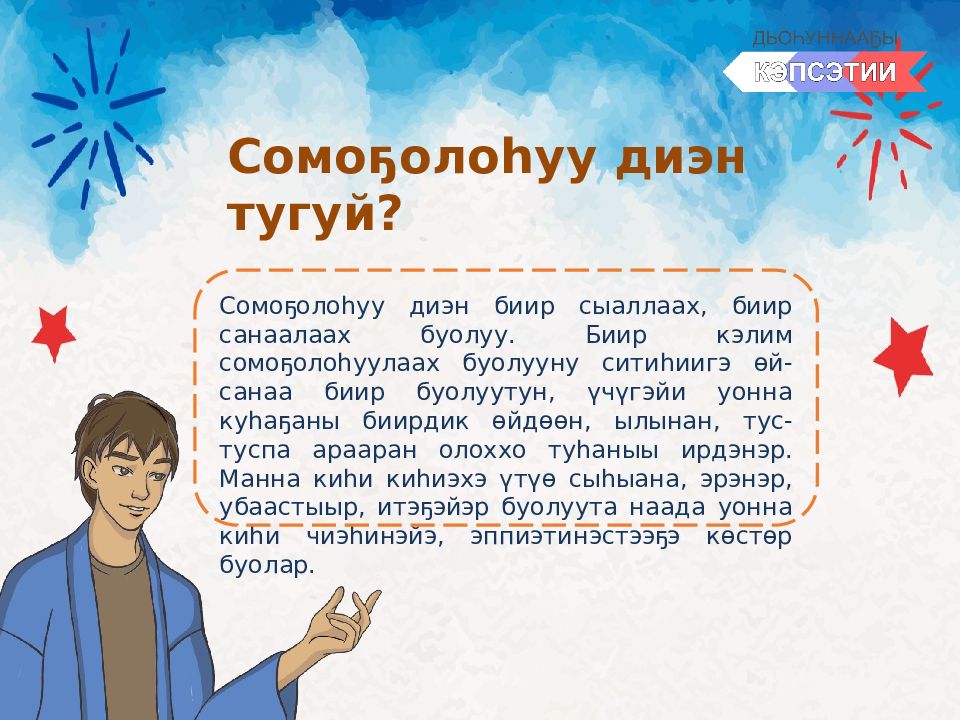 ДЬОҺУННААҔЫ
КЭПСЭТИИ

Сомоҕолоһуу диэн тугуй?

Сомоҕолоһуу диэн биир сыаллаах, биир санаалаах буолуу. Биир кэлим сомоҕолоһуулаах буолууну ситиһиигэ өй-санаа биир буолуутун, үчүгэйи уонна куһаҕаны биирдик өйдөөн, ылынан, тус-туспа арааран олоххо туһаныы ирдэнэр. Манна киһи киһиэхэ үтүө сыһыана, эрэнэр, убаастыыр, итэҕэйэр буолуута наада уонна киһи чиэһинэйэ, эппиэтинэстээҕэ көстөр буолар.